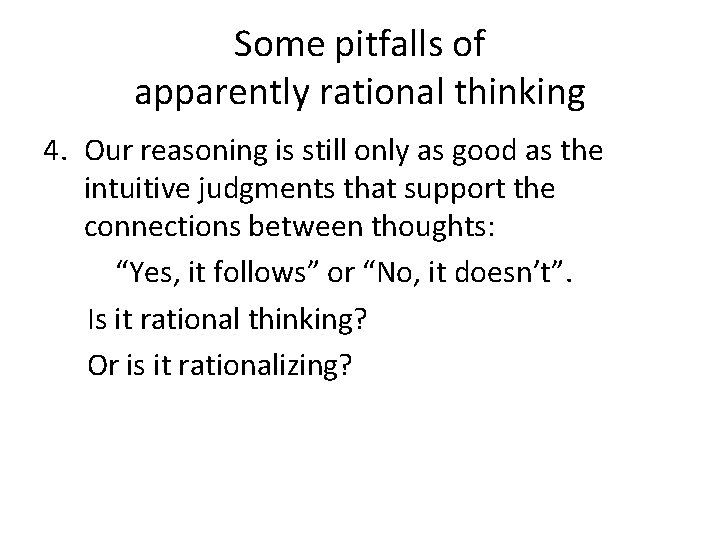 Some pitfalls of
apparently rational thinking

4. Our reasoning is still only as good as the intuitive judgments that support the connections between thoughts:

“Yes, it follows” or “No, it doesn’t”.

Is it rational thinking?

Or is it rationalizing?